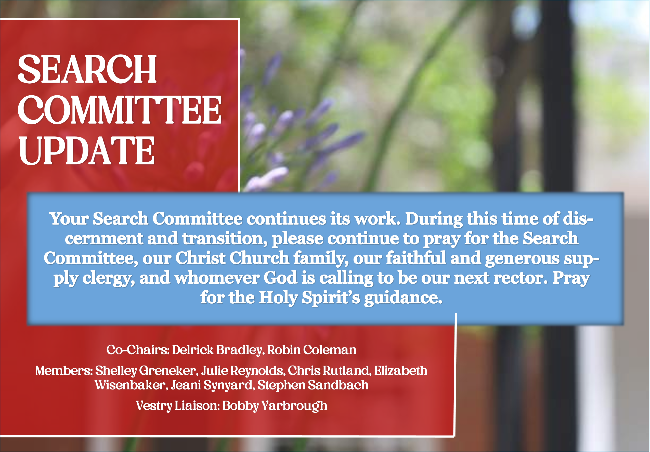 SEARCH COMMITTEE UPDATE

Your Search Committee continues its work. During this time of discernment and transition, please continue to pray for the Search Committee, our Christ Church family, our faithful and generous supply clergy, and whomever God is calling to be our next rector. Pray for the Holy Spirit's guidance.

Co-Chairs: Delrick Bradley, Robin Coleman

Members: Shelley Greneker, Julie Reynolds, Chris Rutland, Elizabeth Wisenbaker, Jeani Synyard, Stephen Sandbach

Vestry Liaison: Bobby Yarbrough